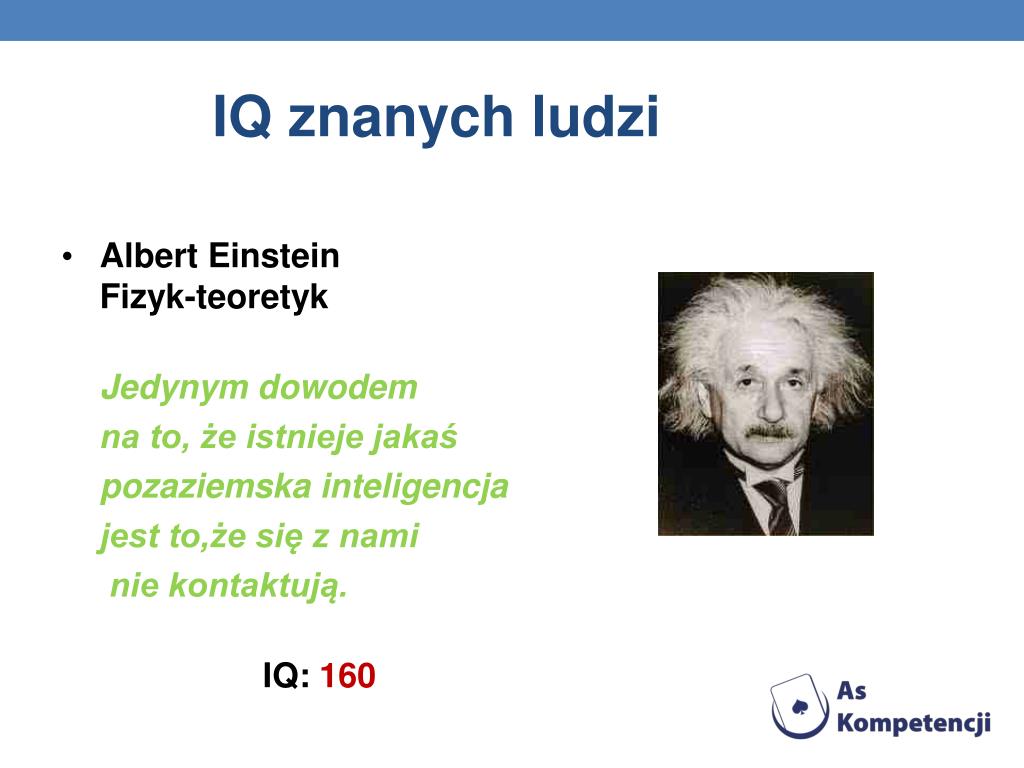 IQ znanych ludzi

• Albert Einstein
Fizyk-teoretyk

Jedynym dowodem
na to, że istnieje jakaś
pozaziemska inteligencja
jest to,że się z nami
nie kontaktują.

IQ: 160

As Kompetencji